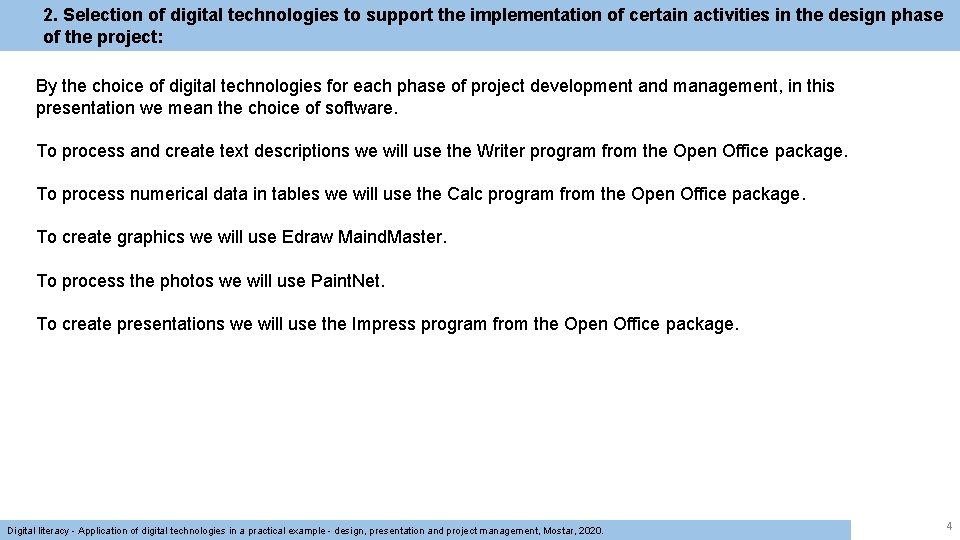 2. Selection of digital technologies to support the implementation of certain activities in the design phase of the project:

By the choice of digital technologies for each phase of project development and management, in this presentation we mean the choice of software.

To process and create text descriptions we will use the Writer program from the Open Office package.

To process numerical data in tables we will use the Calc program from the Open Office package.

To create graphics we will use Edraw MaindMaster.

To process the photos we will use PaintNet.

To create presentations we will use the Impress program from the Open Office package.

Digital literacy - Application of digital technologies in a practical example - design, presentation and project management, Mostar, 2020.

4